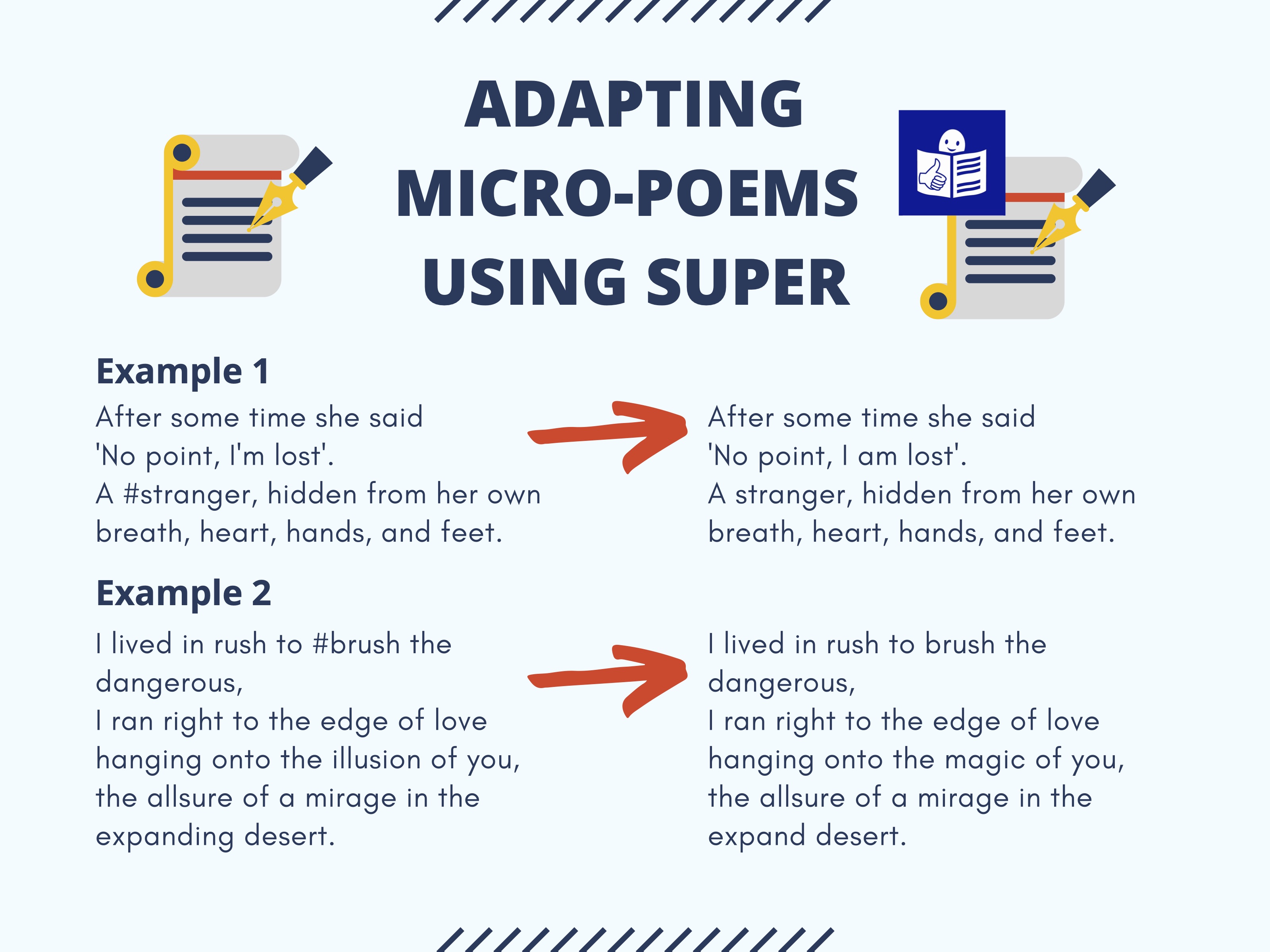 ADAPTING MICRO-POEMS USING SUPER

Example 1

After some time she said
'No point, I'm lost'.
A #stranger, hidden from her own breath, heart, hands, and feet.

After some time she said
'No point, I am lost'.
A stranger, hidden from her own breath, heart, hands, and feet.

Example 2

I lived in rush to #brush the dangerous,
I ran right to the edge of love
hanging onto the illusion of you,
the allsure of a mirage in the expanding desert.

I lived in rush to brush the dangerous,
I ran right to the edge of love
hanging onto the magic of you,
the allsure of a mirage in the expand desert.